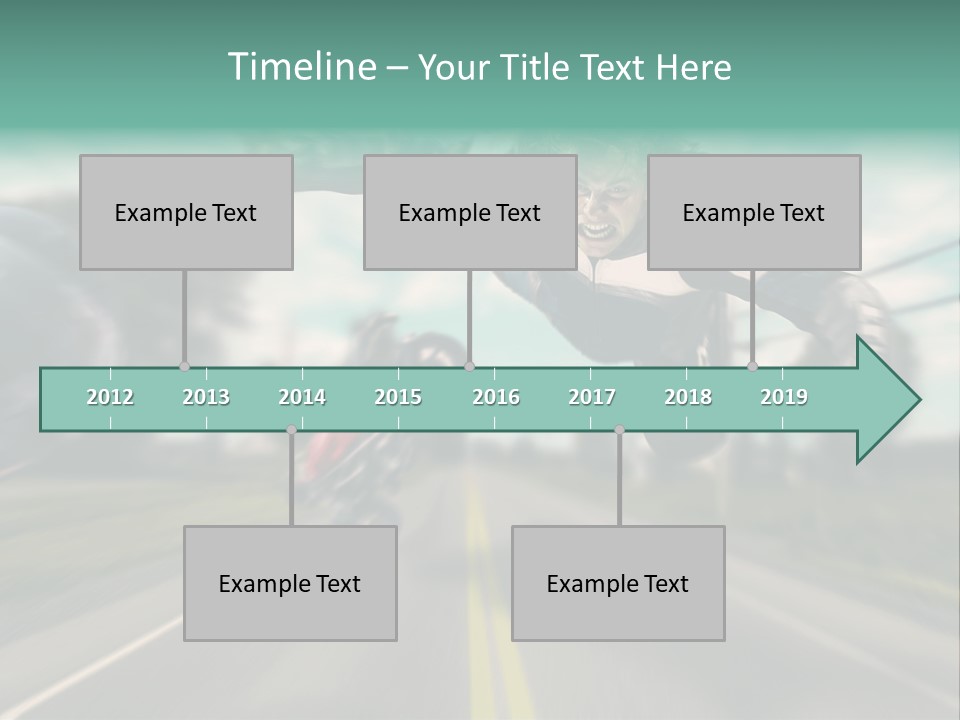 Timeline – Your Title Text Here

Example Text

Example Text

Example Text

2012 2013 2014 2015 2016 2017 2018 2019

Example Text

Example Text